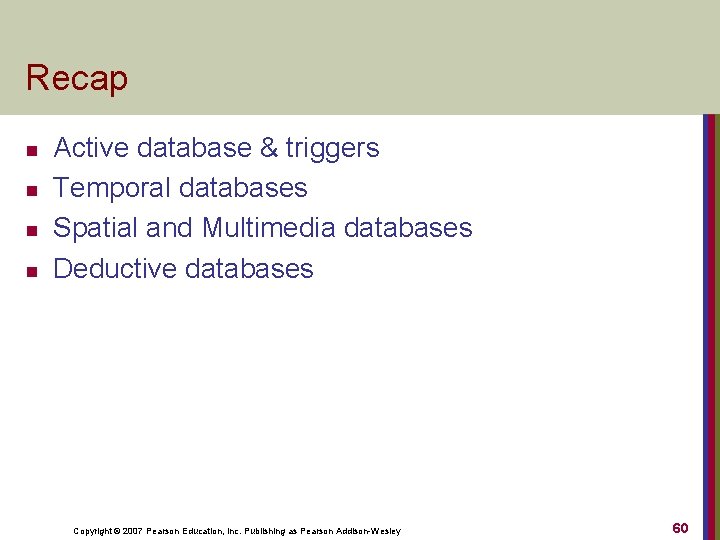 Recap

- Active database & triggers
- Temporal databases
- Spatial and Multimedia databases
- Deductive databases

Copyright © 2007 Pearson Education, Inc. Publishing as Pearson Addison-Wesley

60